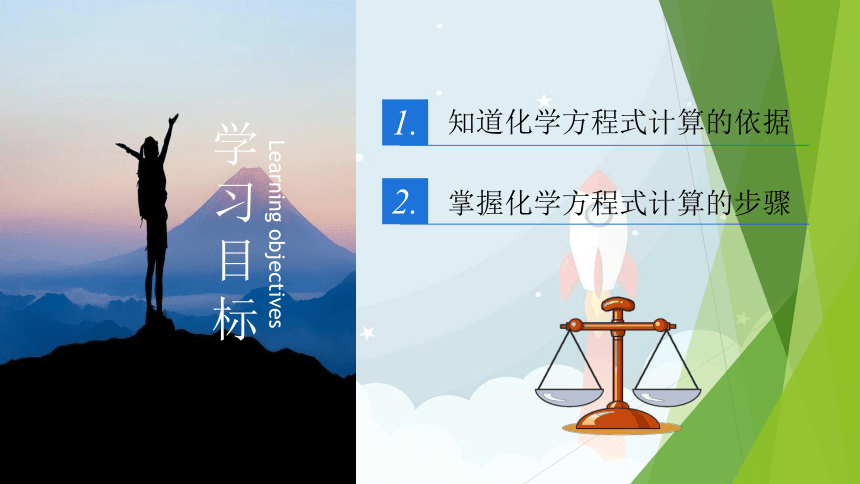 学习目标

Learning objectives

1. 知道化学方程式计算的依据

2. 掌握化学方程式计算的步骤